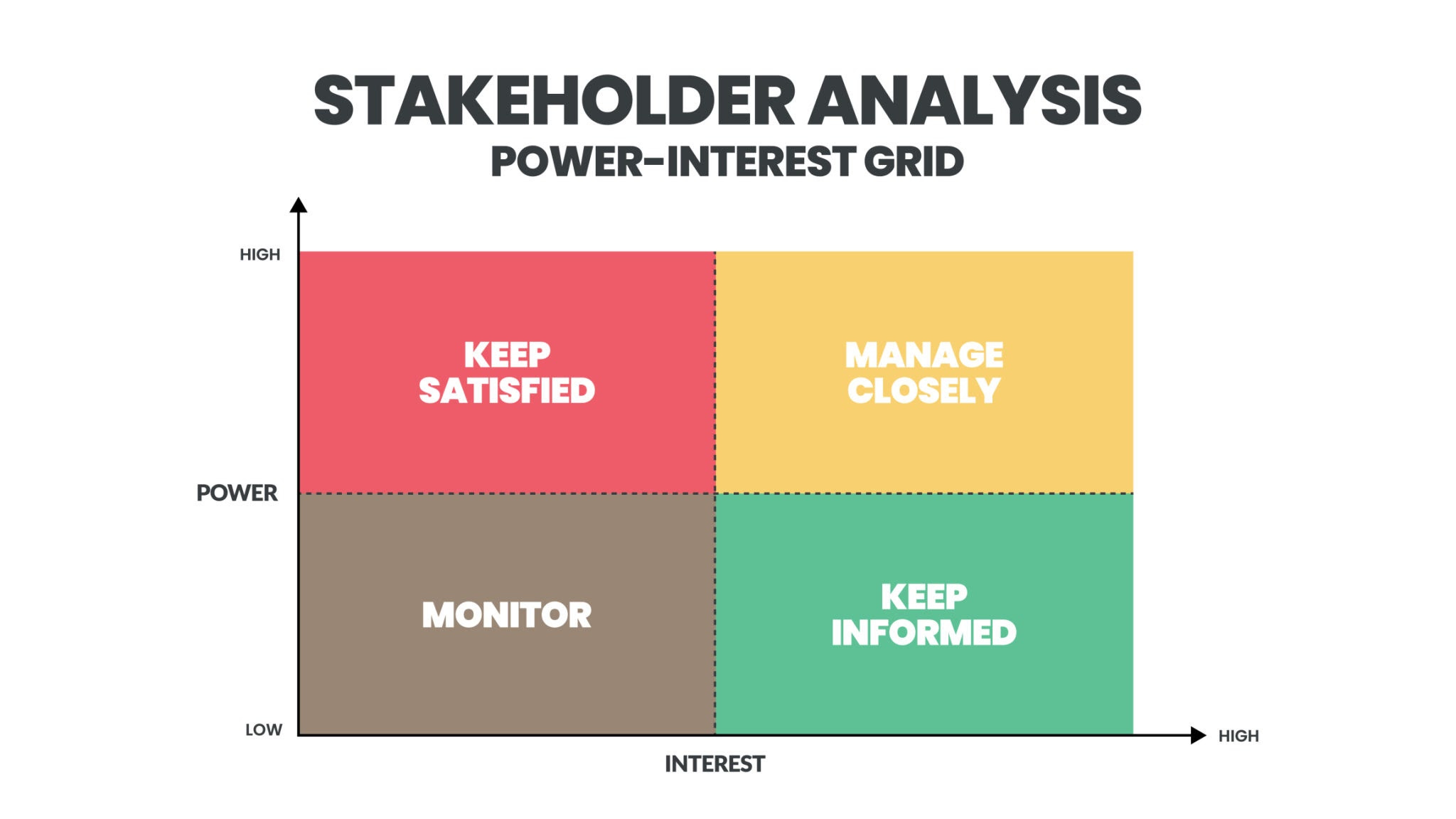 STAKEHOLDER ANALYSIS
POWER-INTEREST GRID

HIGH

KEEP SATISFIED

MANAGE CLOSELY

POWER

MONITOR

KEEP INFORMED

LOW

HIGH

INTEREST